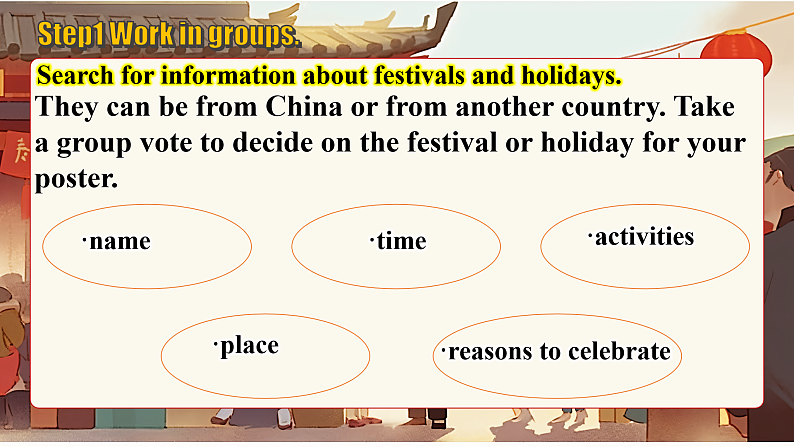 Step1 Work in groups.

Search for information about festivals and holidays.
They can be from China or from another country. Take a group vote to decide on the festival or holiday for your poster.

·name

·time

·activities

·place

·reasons to celebrate